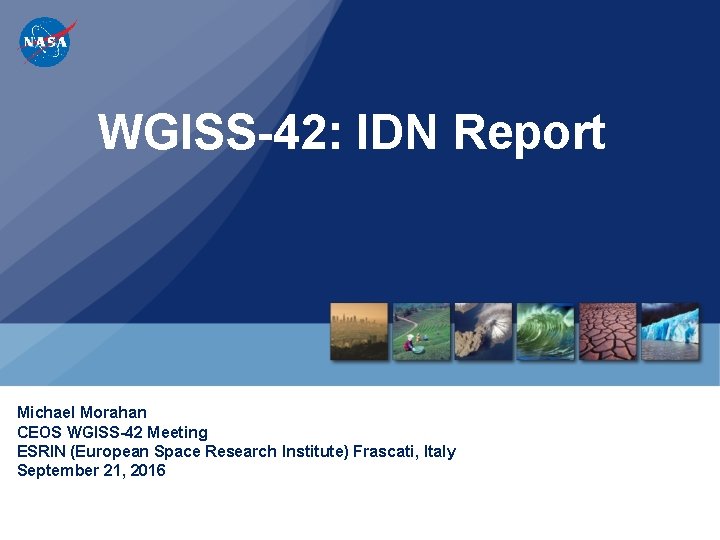 NASA

WGISS-42: IDN Report

Michael Morahan
CEOS WGISS-42 Meeting
ESRIN (European Space Research Institute) Frascati, Italy
September 21, 2016